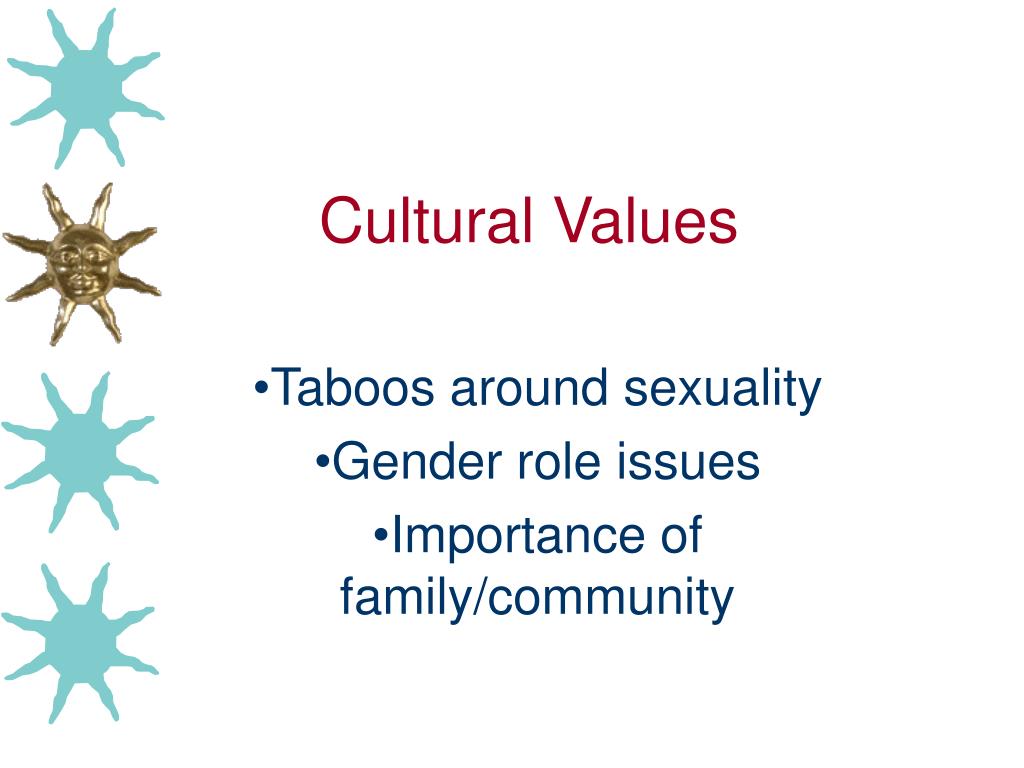 Cultural Values

•Taboos around sexuality
•Gender role issues
•Importance of family/community